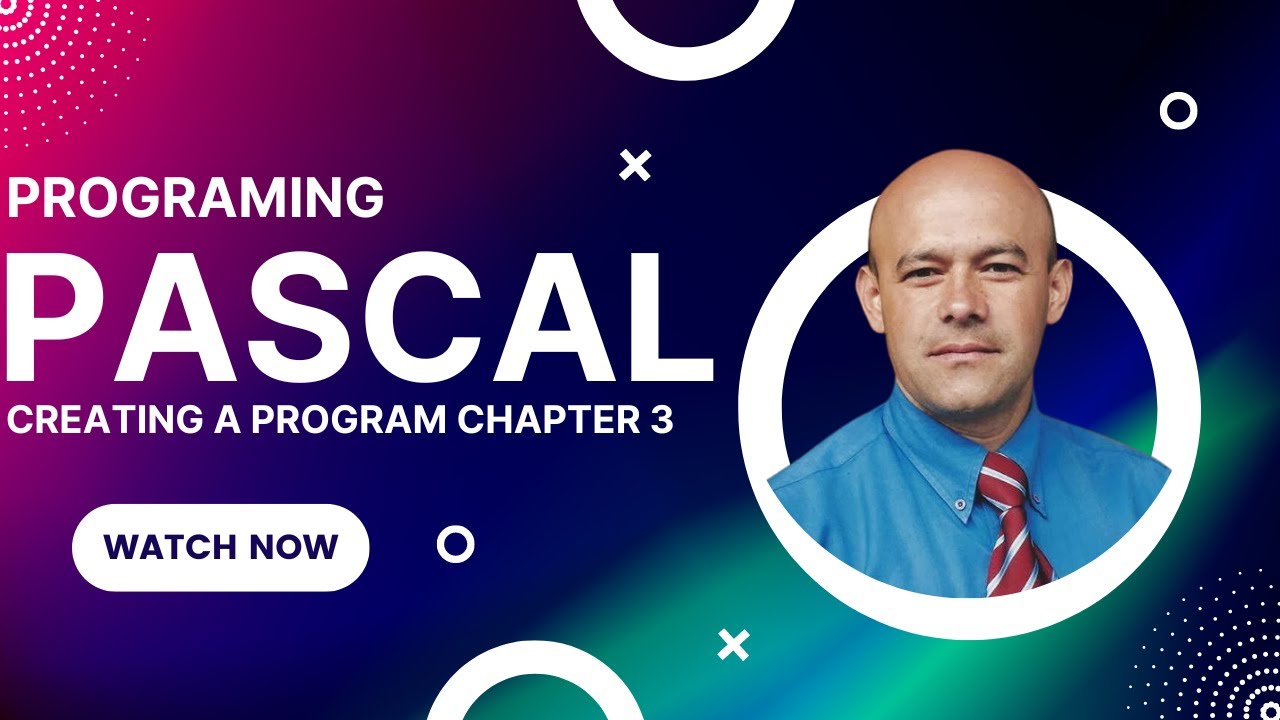 PROGRAMING
PASCAL
CREATING A PROGRAM CHAPTER 3

WATCH NOW